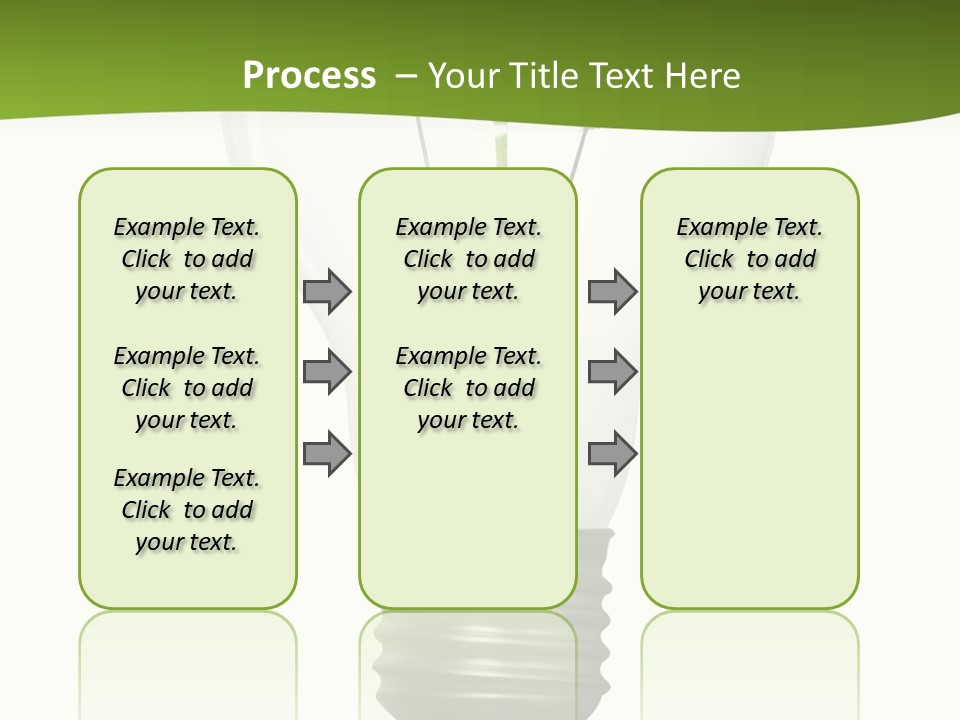 Process – Your Title Text Here

Example Text. Click to add your text.

Example Text. Click to add your text.

Example Text. Click to add your text.

Example Text. Click to add your text.

Example Text. Click to add your text.

Example Text. Click to add your text.